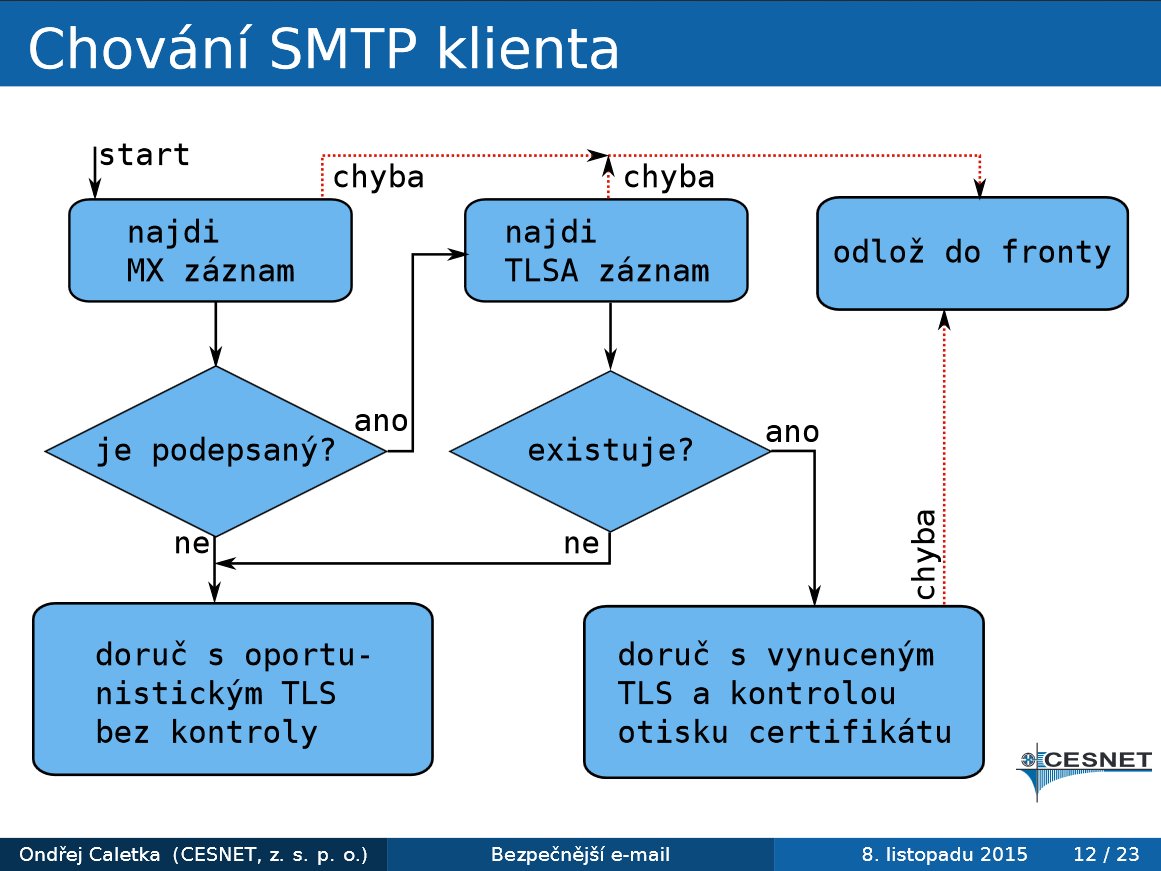 Chování SMTP klienta

start

chyba

chyba

najdi MX záznam

najdi TLSA záznam

odlož do fronty

je podepsaný?

ano

existuje?

ano

ne

ne

chyba

doruč s oportunistickým TLS bez kontroly

doruč s vynuceným TLS a kontrolou otisku certifikátu

CESNET

Ondřej Caletka (CESNET, z. s. p. o.)

Bezpečnější e-mail

8. listopadu 2015

12 / 23